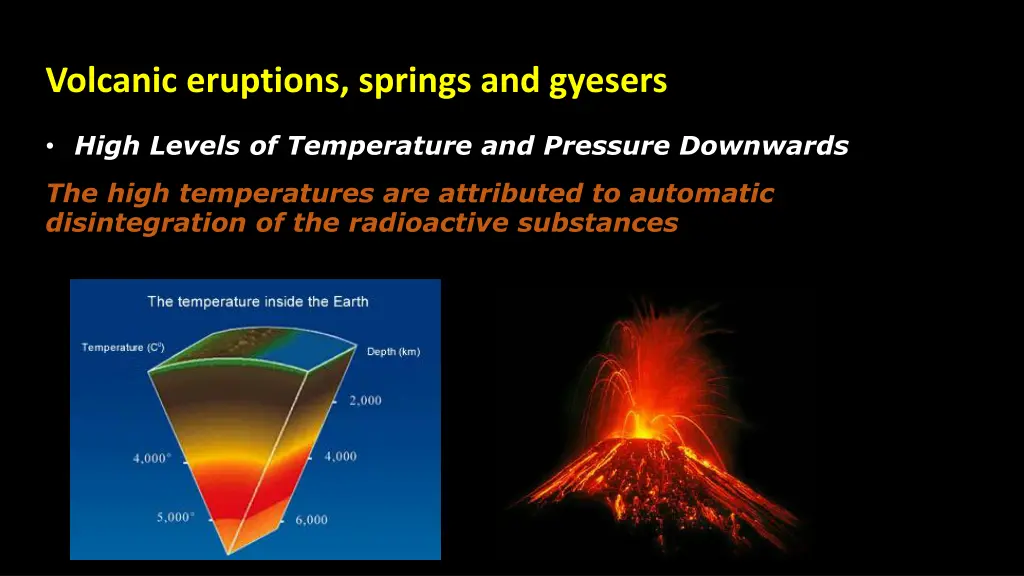 Volcanic eruptions, springs and gyesers

• High Levels of Temperature and Pressure Downwards

The high temperatures are attributed to automatic disintegration of the radioactive substances

The temperature inside the Earth

Temperature (C$^0$)

Depth (km)

2,000

4,000°

4,000

5,000°

6,000